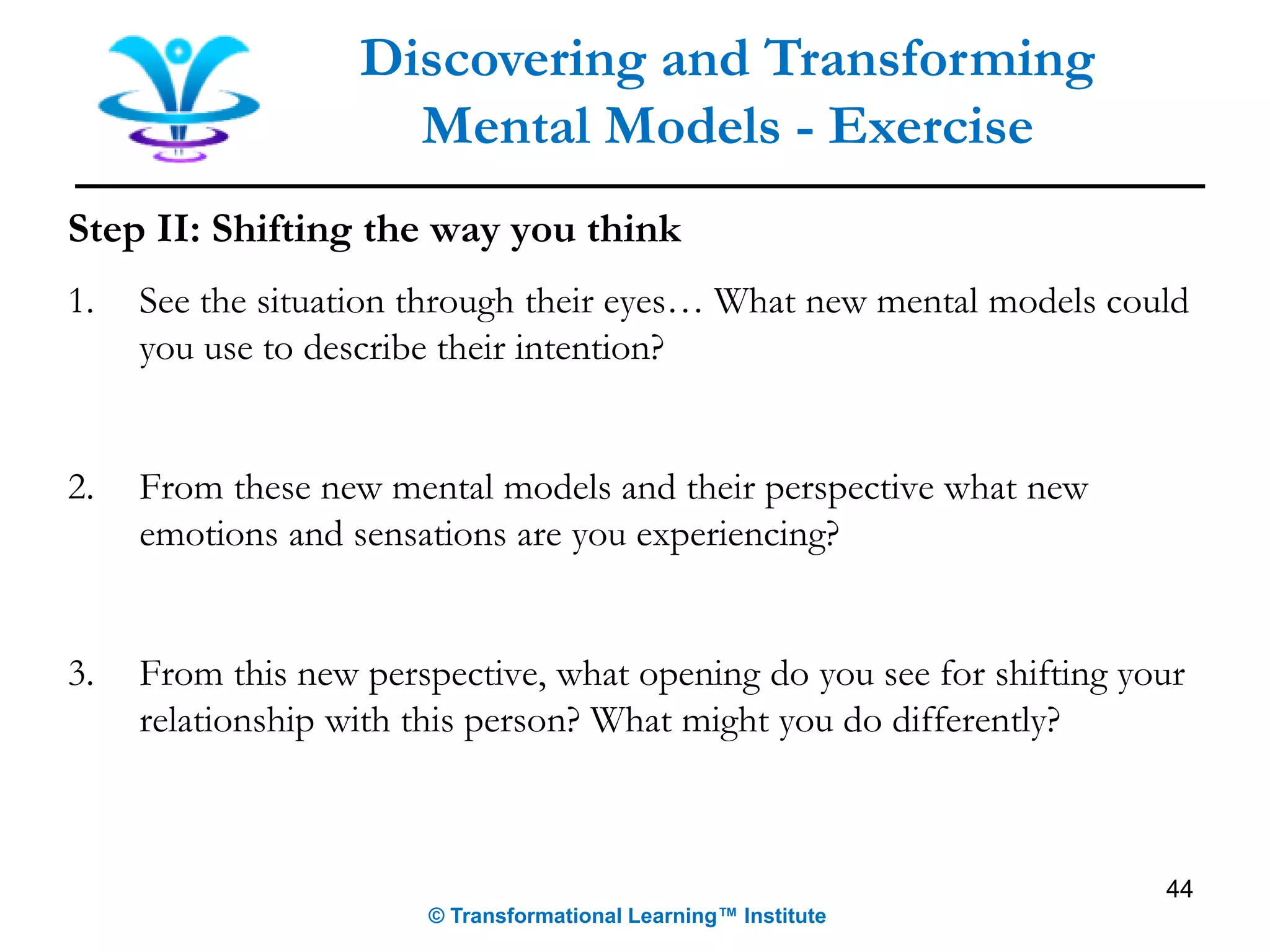 Discovering and Transforming Mental Models - Exercise

Step II: Shifting the way you think

1. See the situation through their eyes… What new mental models could you use to describe their intention?

2. From these new mental models and their perspective what new emotions and sensations are you experiencing?

3. From this new perspective, what opening do you see for shifting your relationship with this person? What might you do differently?

44

© Transformational Learning™ Institute